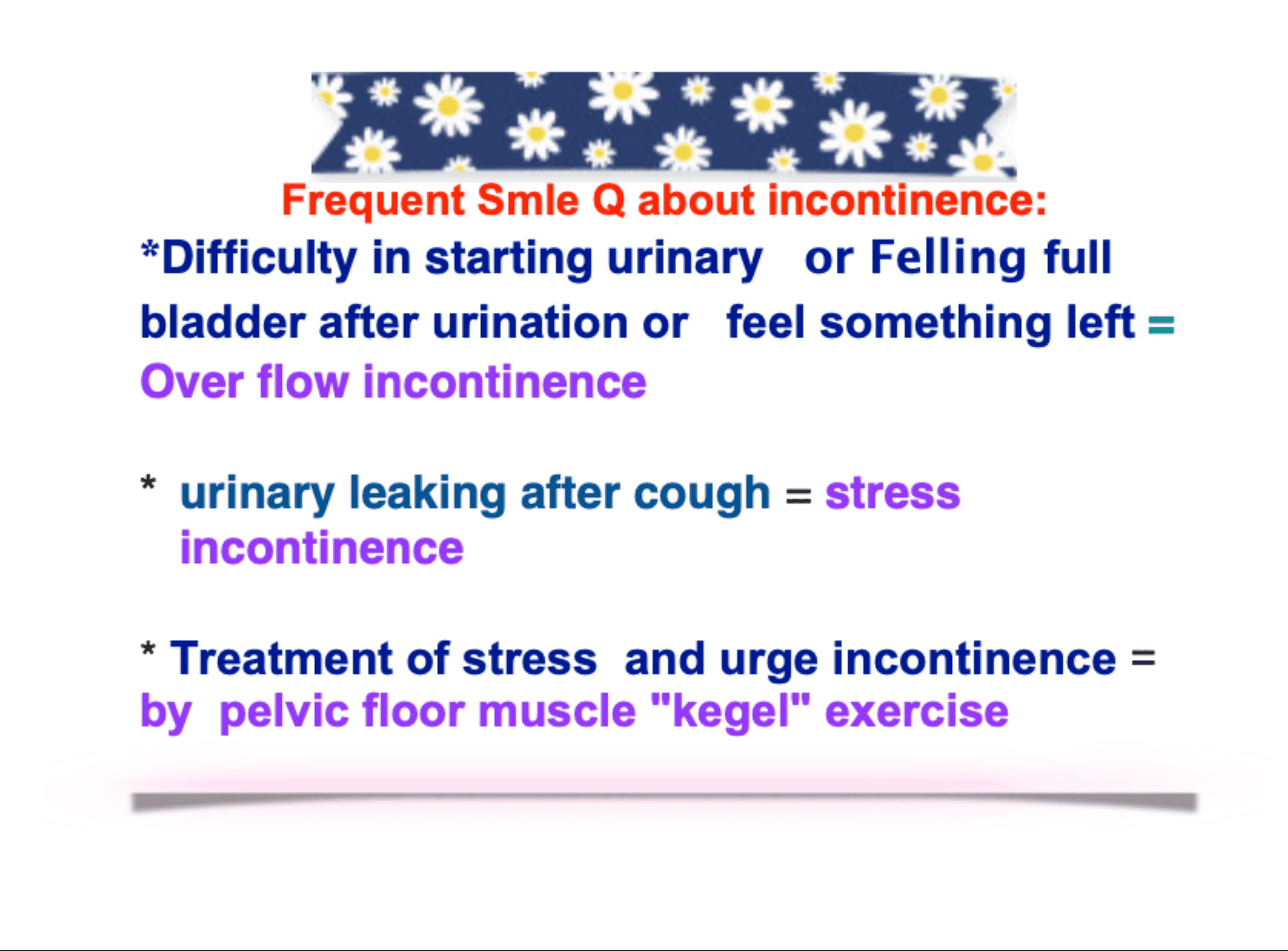 Frequent Smle Q about incontinence:

*Difficulty in starting urinary or Felling full bladder after urination or feel something left = Over flow incontinence

* urinary leaking after cough = stress incontinence

* Treatment of stress and urge incontinence = by pelvic floor muscle "kegel" exercise